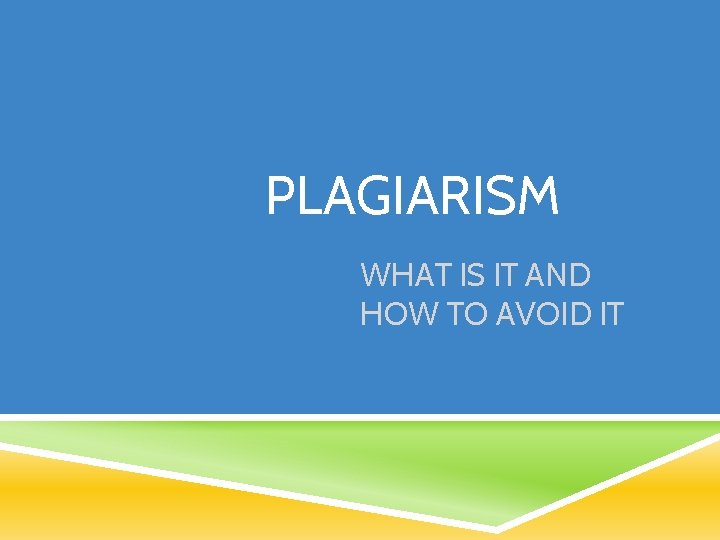 PLAGIARISM

WHAT IS IT AND HOW TO AVOID IT